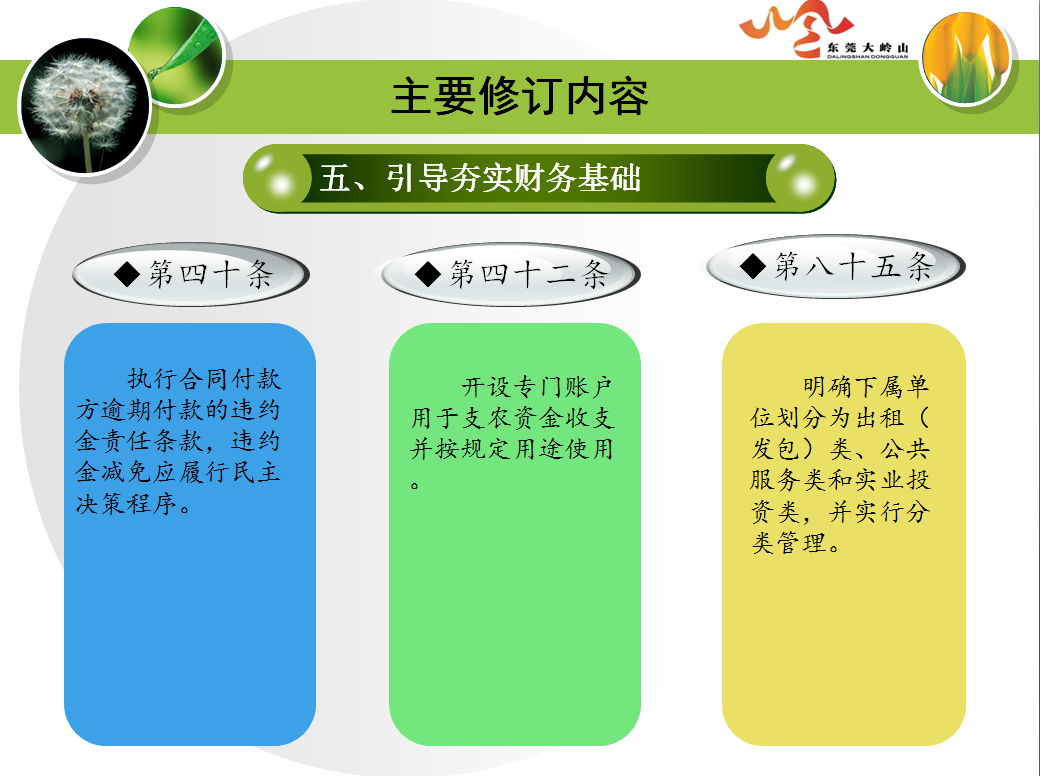 东莞大岭山
DALINGSHAN DONGGUAN

主要修订内容

五、引导夯实财务基础

◆第四十条

执行合同付款方逾期付款的违约金责任条款，违约金减免应履行民主决策程序。

◆第四十二条

开设专门账户用于支农资金收支并按规定用途使用。

◆第八十五条

明确下属单位划分为出租（发包）类、公共服务类和实业投资类，并实行分类管理。